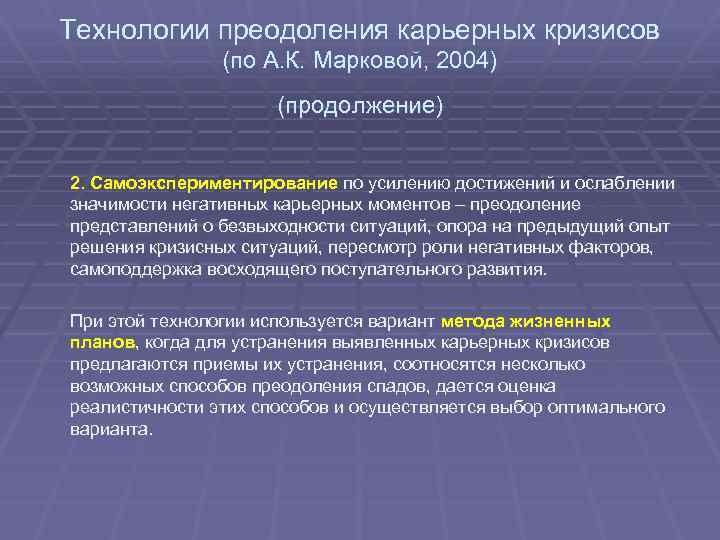 Технологии преодоления карьерных кризисов (по А.К. Марковой, 2004)

(продолжение)

2. Самоэкспериментирование по усилению достижений и ослаблении значимости негативных карьерных моментов – преодоление представлений о безвыходности ситуаций, опора на предыдущий опыт решения кризисных ситуаций, пересмотр роли негативных факторов, самоподдержка восходящего поступательного развития.

При этой технологии используется вариант метода жизненных планов, когда для устранения выявленных карьерных кризисов предлагаются приемы их устранения, соотносятся несколько возможных способов преодоления спадов, дается оценка реалистичности этих способов и осуществляется выбор оптимального варианта.